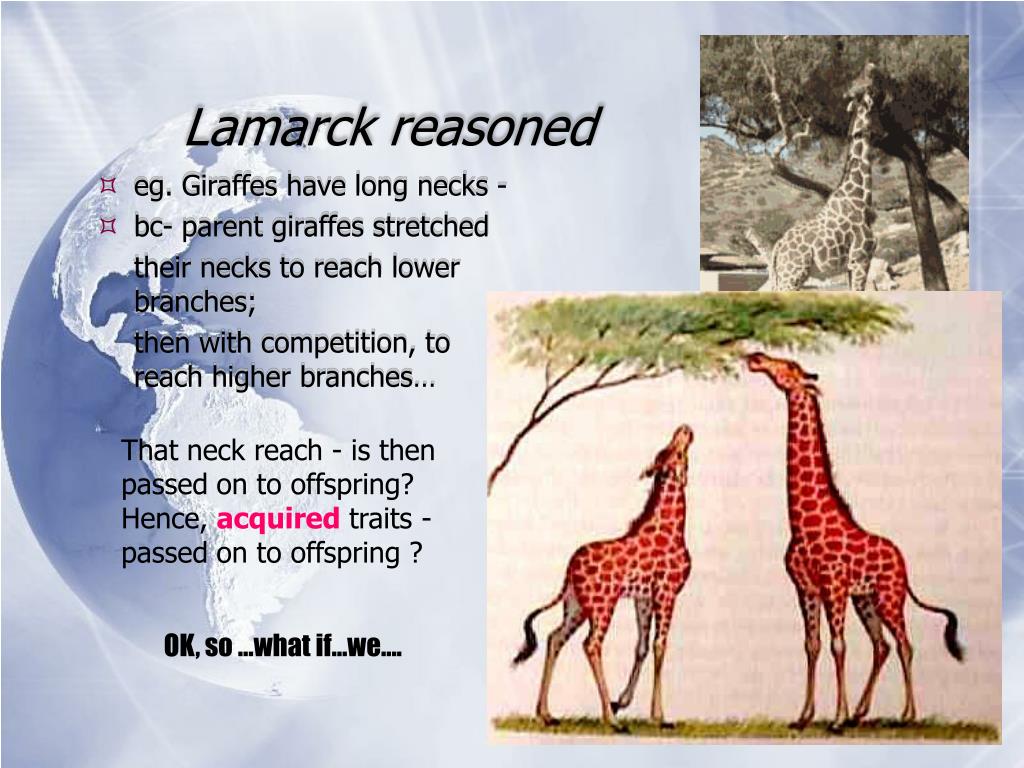 Lamarck reasoned

eg. Giraffes have long necks -

bc- parent giraffes stretched their necks to reach lower branches;

then with competition, to reach higher branches…

That neck reach - is then passed on to offspring? Hence, acquired traits - passed on to offspring ?

OK, so …what if…we….